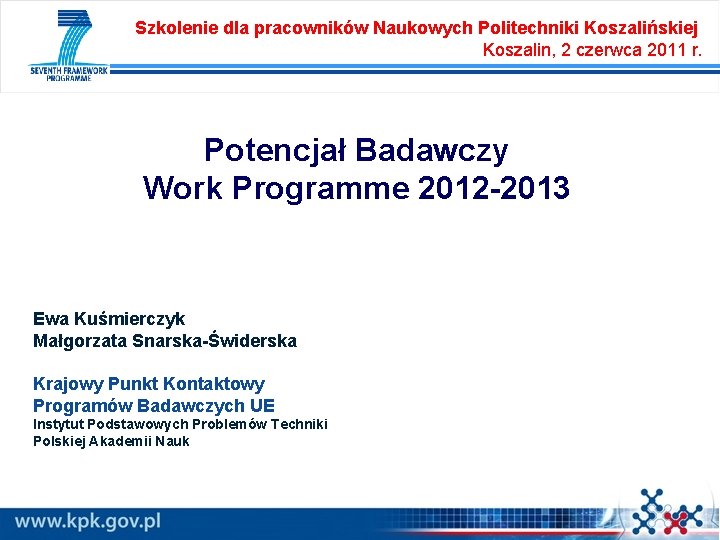 SEVENTH FRAMEWORK PROGRAMME

Szkolenie dla pracowników Naukowych Politechniki Koszalińskiej
Koszalin, 2 czerwca 2011 r.

Potencjał Badawczy
Work Programme 2012-2013

Ewa Kuśmierczyk
Małgorzata Snarska-Świderska

Krajowy Punkt Kontaktowy
Programów Badawczych UE
Instytut Podstawowych Problemów Techniki
Polskiej Akademii Nauk

www.kpk.gov.pl